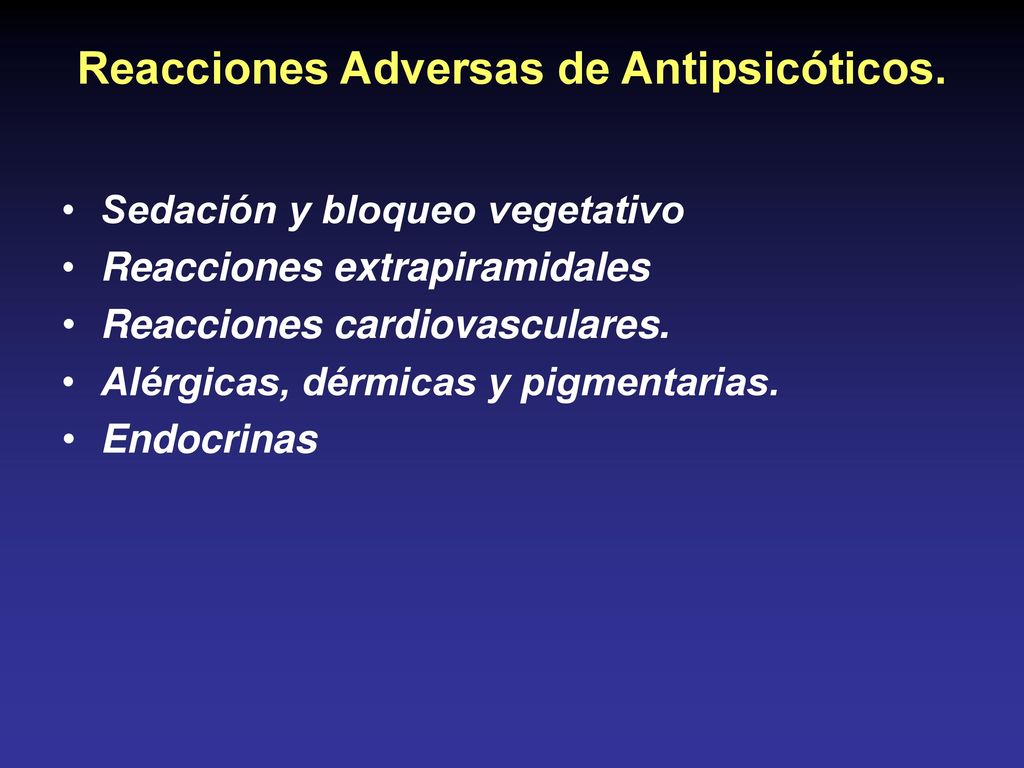 Reacciones Adversas de Antipsicóticos.

• Sedación y bloqueo vegetativo
• Reacciones extrapiramidales
• Reacciones cardiovasculares.
• Alérgicas, dérmicas y pigmentarias.
• Endocrinas